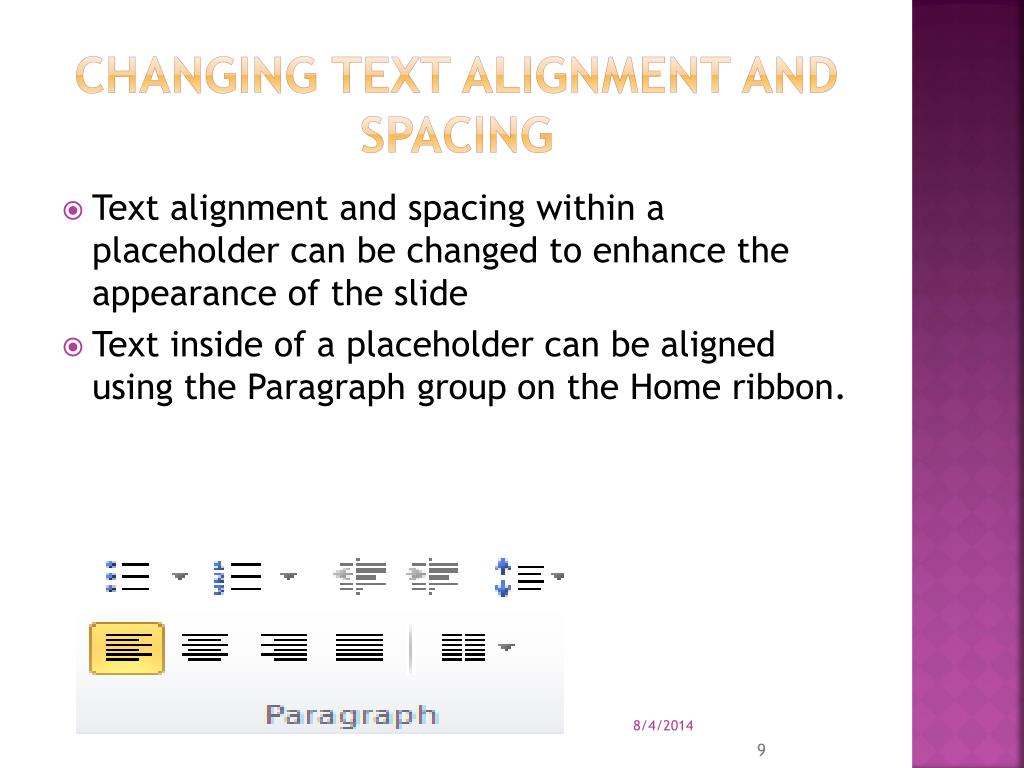 CHANGING TEXT ALIGNMENT AND SPACING

Text alignment and spacing within a placeholder can be changed to enhance the appearance of the slide

Text inside of a placeholder can be aligned using the Paragraph group on the Home ribbon.

Paragraph

8/4/2014

9